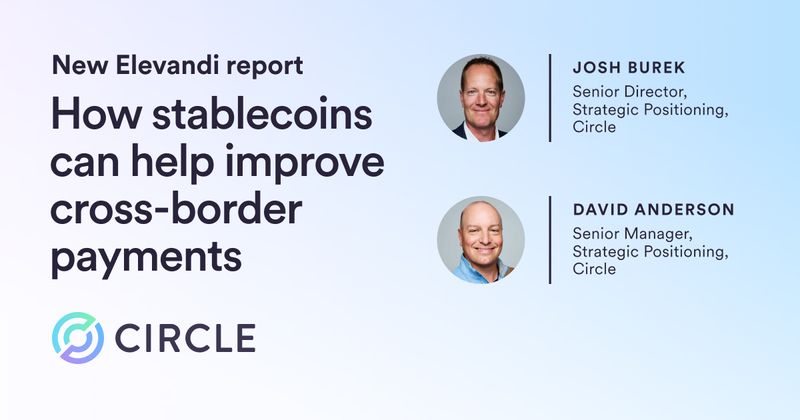 New Elevandi report

How stablecoins can help improve cross-border payments

CIRCLE

JOSH BUREK
Senior Director, Strategic Positioning, Circle

DAVID ANDERSON
Senior Manager, Strategic Positioning, Circle